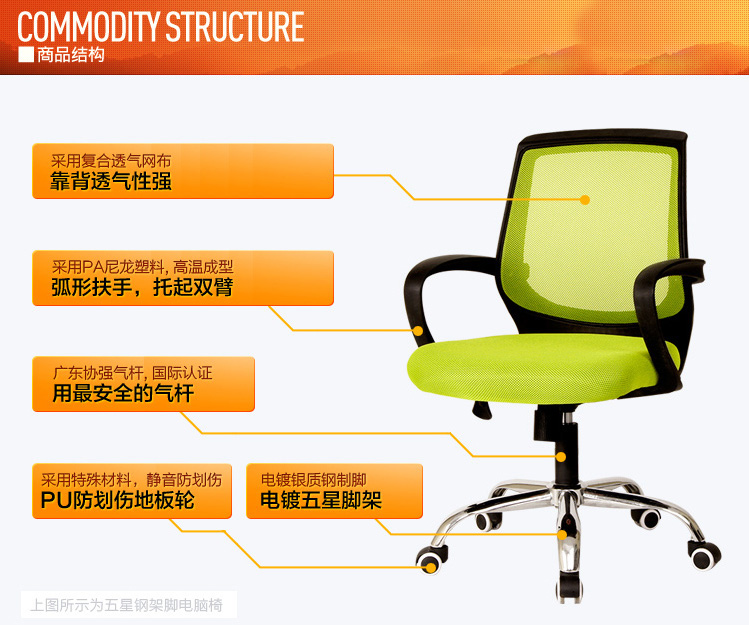 COMMODITY STRUCTURE
■商品结构

采用复合透气网布
靠背透气性强

采用PA尼龙塑料, 高温成型
弧形扶手，托起双臂

广东协强气杆, 国际认证
用最安全的气杆

采用特殊材料，静音防划伤
PU防划伤地板轮

电镀银质钢制脚
电镀五星脚架

上图所示为五星钢架脚电脑椅